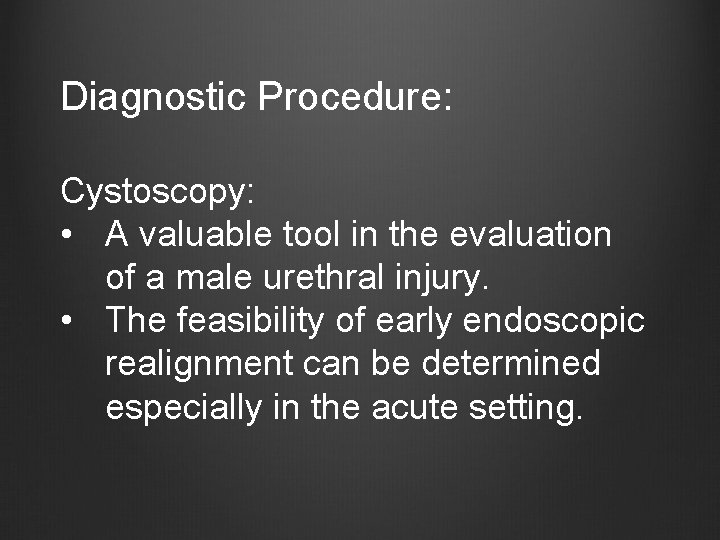 Diagnostic Procedure:

Cystoscopy:
• A valuable tool in the evaluation of a male urethral injury.
• The feasibility of early endoscopic realignment can be determined especially in the acute setting.